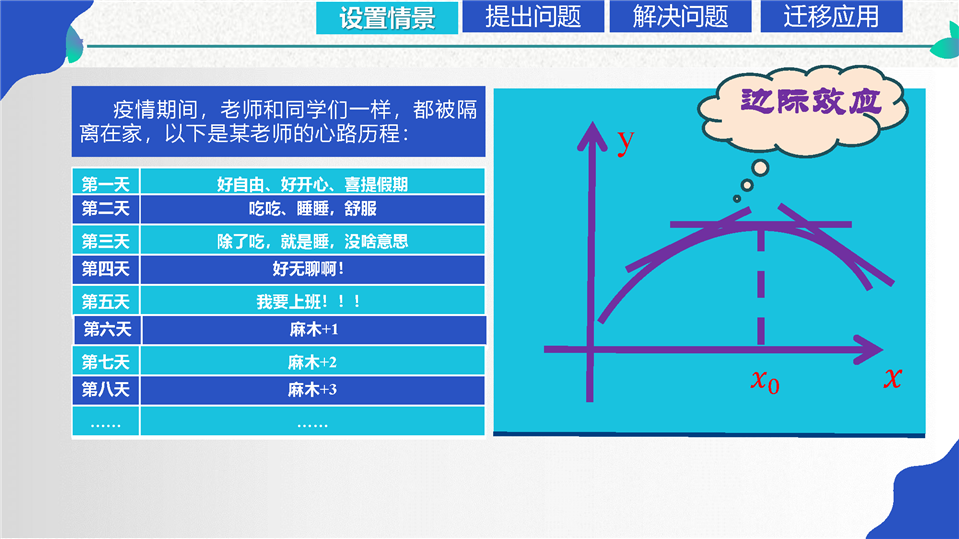 设置情景　提出问题　解决问题　迁移应用

疫情期间，老师和同学们一样，都被隔离在家，以下是某老师的心路历程：

| 第一天 | 好自由、好开心、喜提假期 |
|---|---|
| 第二天 | 吃吃、睡睡，舒服 |
| 第三天 | 除了吃，就是睡，没啥意思 |
| 第四天 | 好无聊啊！ |
| 第五天 | 我要上班！！！ |
| 第六天 | 麻木+1 |
| 第七天 | 麻木+2 |
| 第八天 | 麻木+3 |
| …… | …… |

边际效应

y

$x_0$

$x$